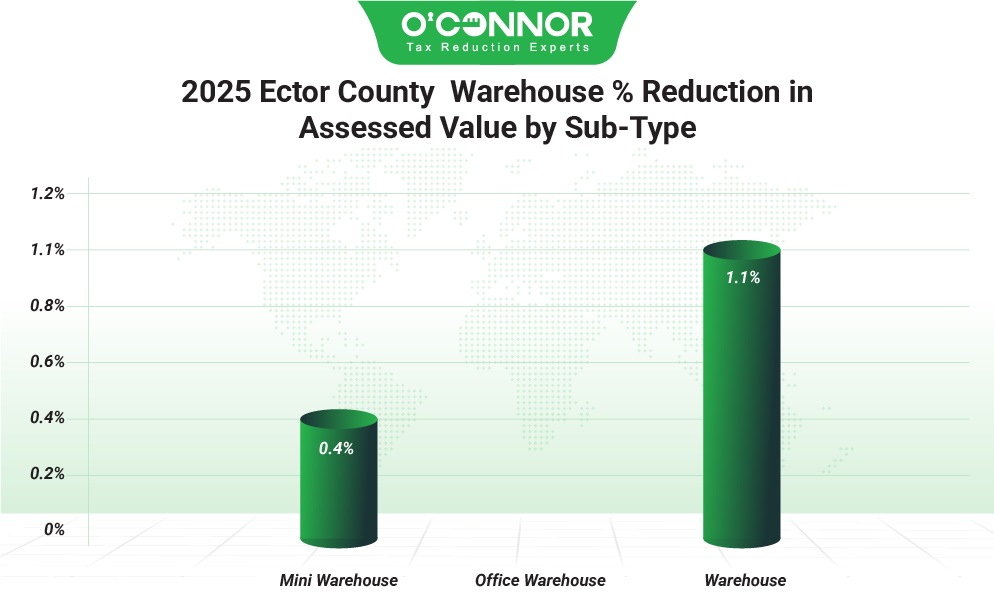 O'CONNOR
Tax Reduction Experts

2025 Ector County Warehouse % Reduction in Assessed Value by Sub-Type

1.2%
1.1%
0.8%
0.6%
0.4%
0.2%
0%

0.4%
1.1%

Mini Warehouse
Office Warehouse
Warehouse